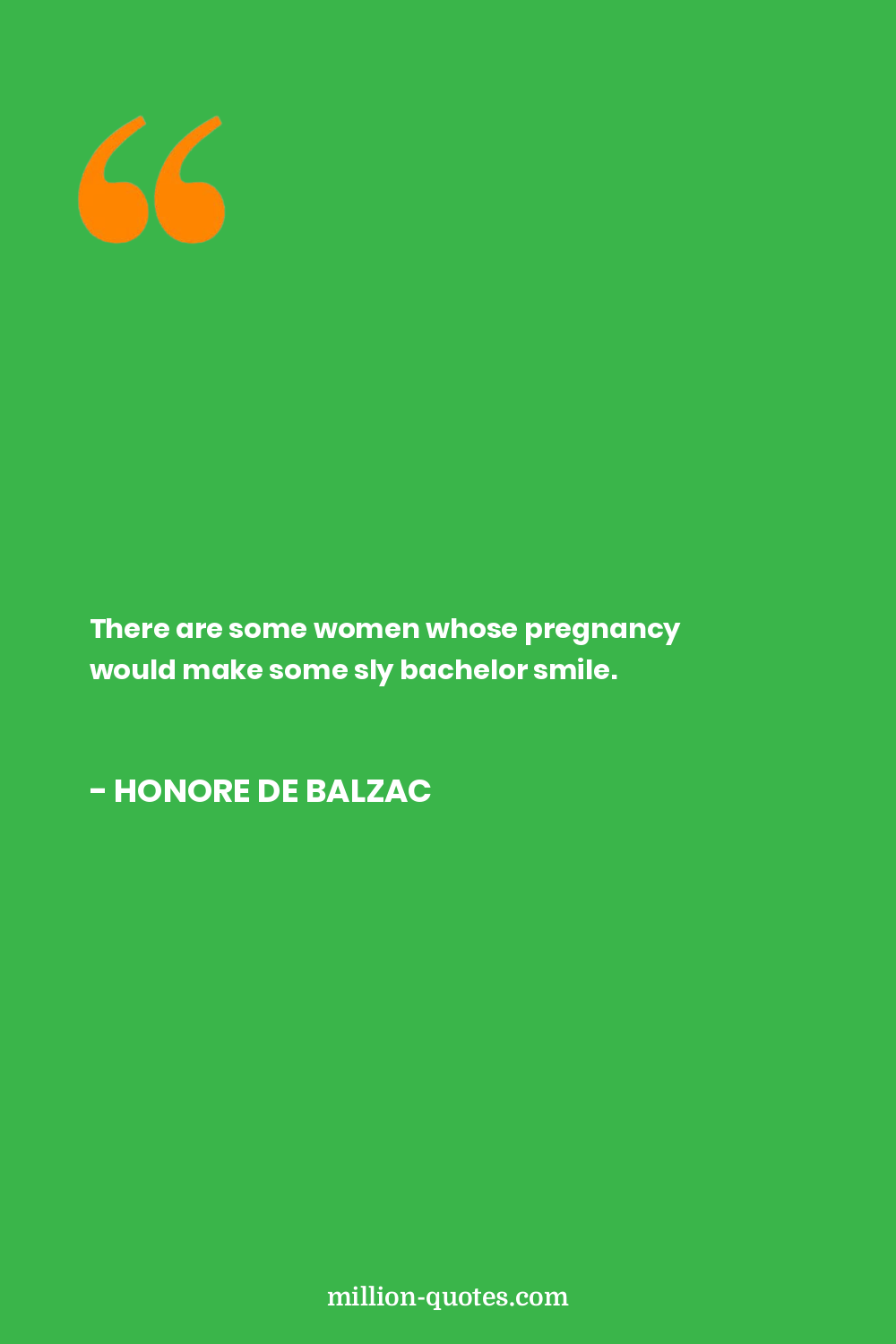 “

There are some women whose pregnancy would make some sly bachelor smile.

- HONORE DE BALZAC

million-quotes.com